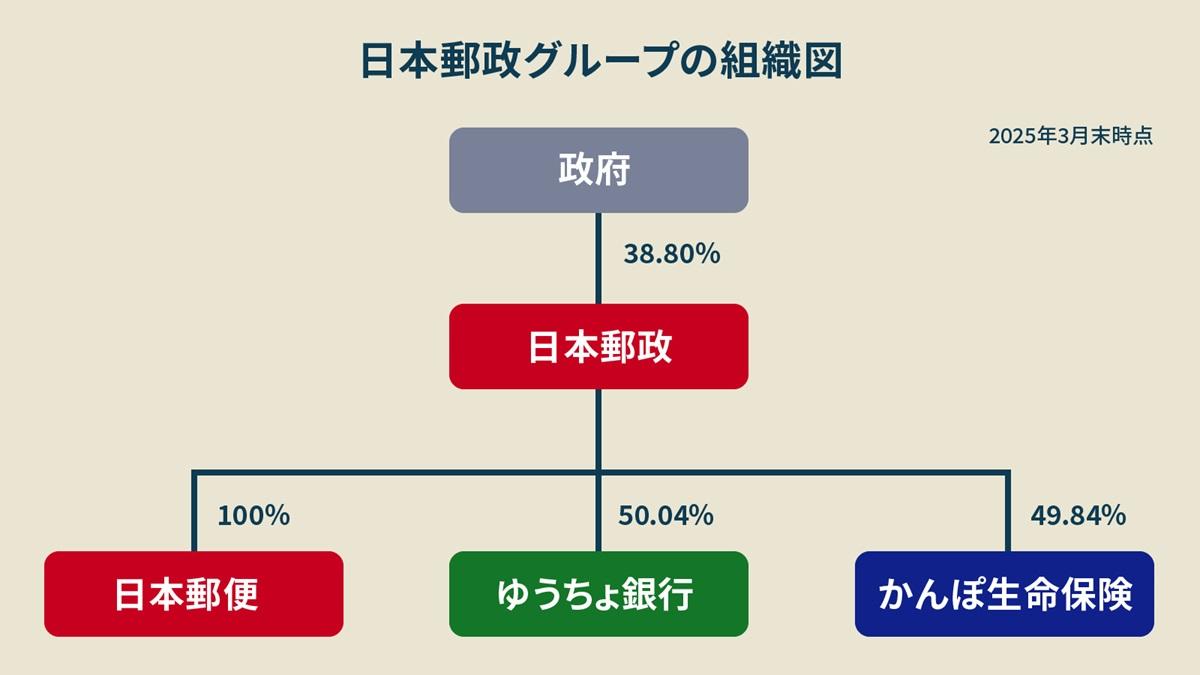 日本郵政グループの組織図

2025年3月末時点

政府

38.80%

日本郵政

100%

50.04%

49.84%

日本郵便

ゆうちょ銀行

かんぽ生命保険